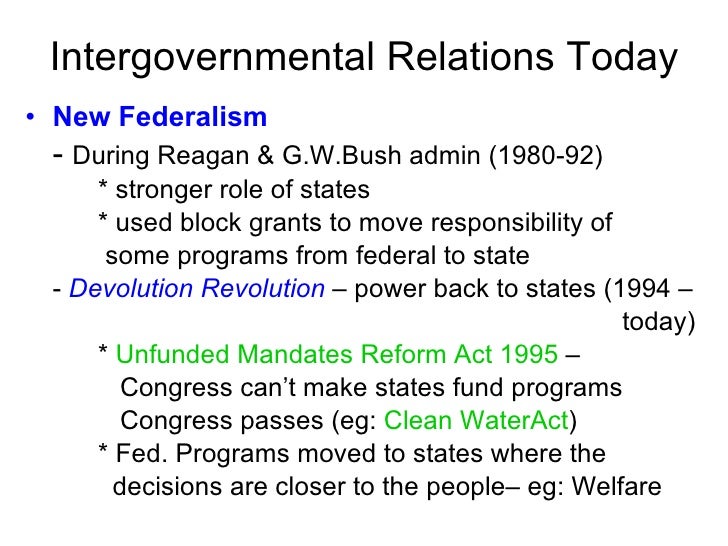 Intergovernmental Relations Today

• New Federalism

- During Reagan & G.W.Bush admin (1980-92)

* stronger role of states

* used block grants to move responsibility of some programs from federal to state

- Devolution Revolution – power back to states (1994 – today)

* Unfunded Mandates Reform Act 1995 – Congress can't make states fund programs Congress passes (eg: Clean WaterAct)

* Fed. Programs moved to states where the decisions are closer to the people– eg: Welfare